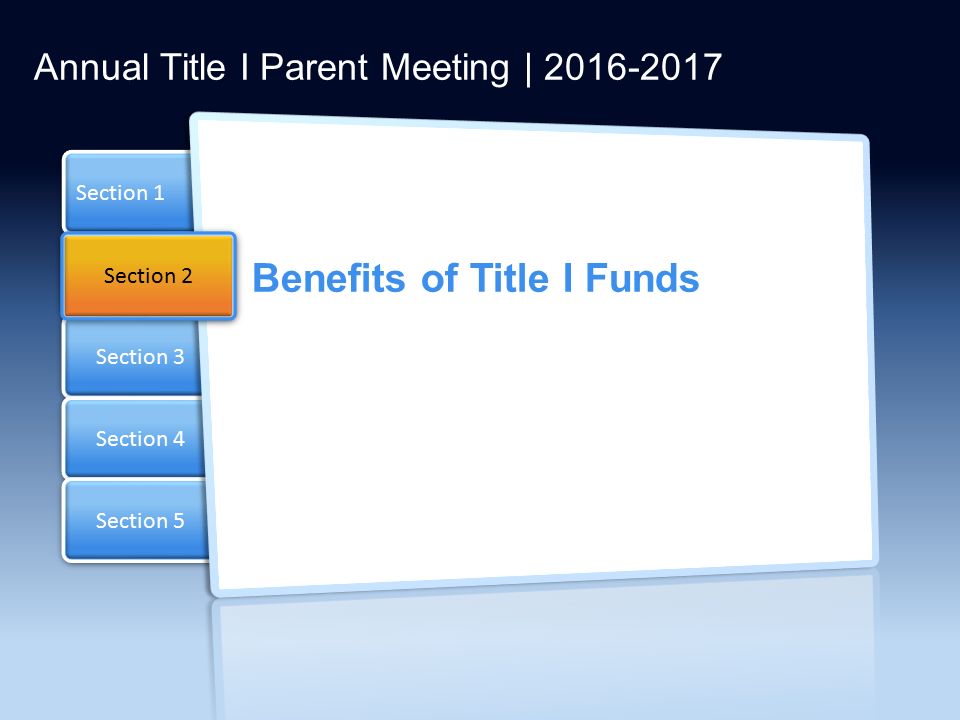 Annual Title I Parent Meeting | 2016-2017

Section 1

Section 2

Section 3

Section 4

Section 5

Benefits of Title I Funds